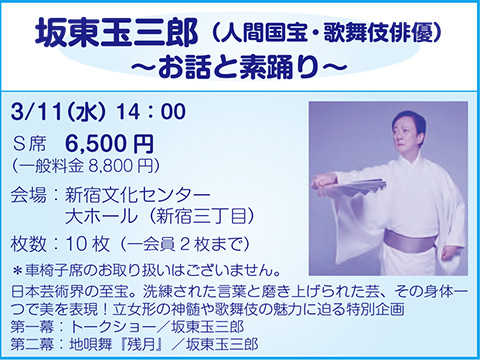 坂東玉三郎（人間国宝・歌舞伎俳優）
～お話と素踊り～

3/11（水）14：00
S席　6,500円
（一般料金 8,800円）
会場：新宿文化センター
大ホール（新宿三丁目）
枚数：10枚（一会員2枚まで）
＊車椅子席のお取り扱いはございません。
日本芸術界の至宝。洗練された言葉と磨き上げられた芸、その身体一つで美を表現！立女形の神髄や歌舞伎の魅力に迫る特別企画
第一幕：トークショー／坂東玉三郎
第二幕：地唄舞『残月』／坂東玉三郎